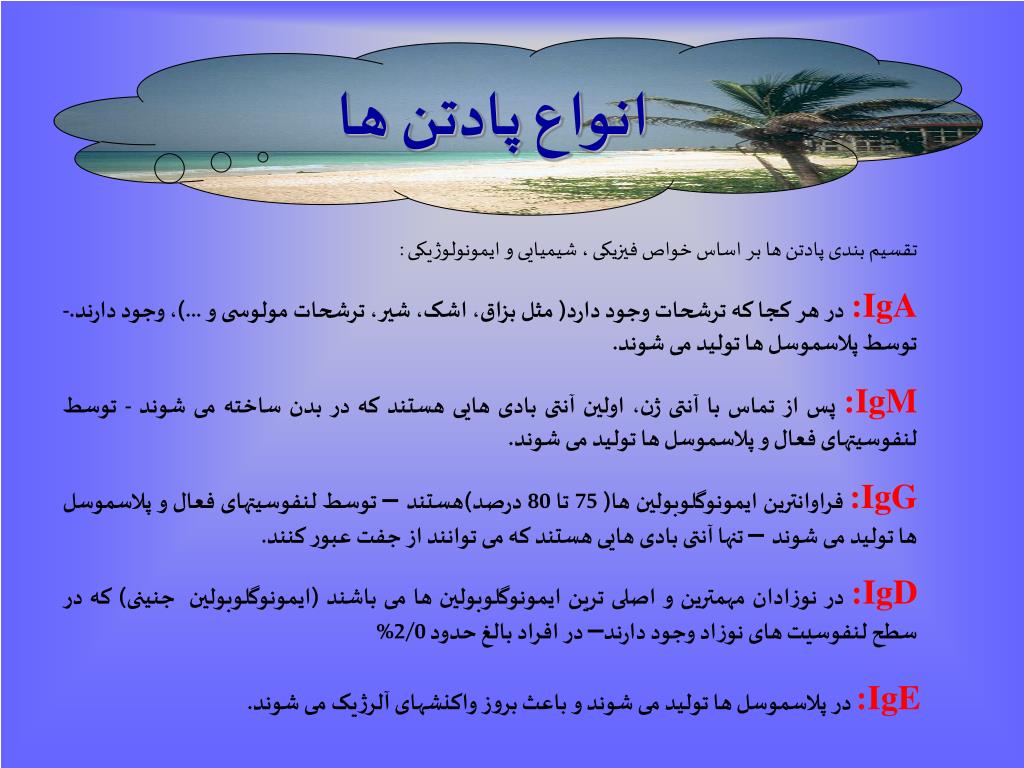 انواع پادتن ها

تقسیم بندی پادتن ها بر اساس خواص فیزیکی ، شیمیایی و ایمونولوژیکی :

IgA: در هر کجا که ترشحات وجود دارد( مثل بزاق، اشک، شیر، ترشحات مولوسی و ...)، وجود دارند.- توسط پلاسموسل ها تولید می شوند.

IgM: پس از تماس با آنتی ژن، اولین آنتی بادی هایی هستند که در بدن ساخته می شوند - توسط لنفوسیتهای فعال و پلاسموسل ها تولید می شوند.

IgG: فراوانترین ایمونوگلوبولین ها( 75 تا 80 درصد)هستند – توسط لنفوسیتهای فعال و پلاسموسل ها تولید می شوند – تنها آنتی بادی هایی هستند که می توانند از جفت عبور کنند.

IgD: در نوزادان مهمترین و اصلی ترین ایمونوگلوبولین ها می باشند (ایمونوگلوبولین جنینی) که در سطح لنفوسیت های نوزاد وجود دارند– در افراد بالغ حدود 2/0%

IgE: در پلاسموسل ها تولید می شوند و باعث بروز واکنشهای آلرژیک می شوند.